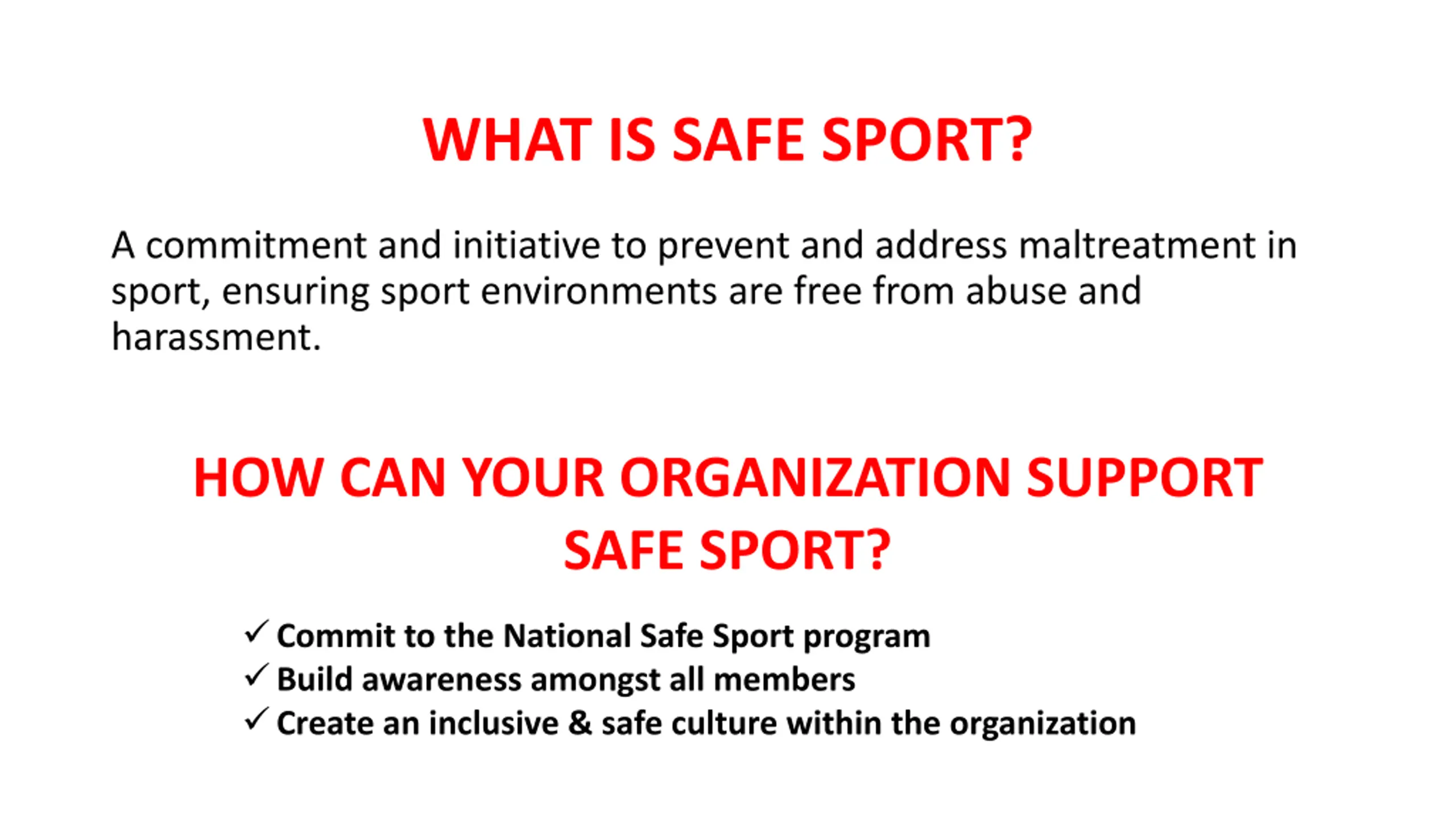 WHAT IS SAFE SPORT?

A commitment and initiative to prevent and address maltreatment in sport, ensuring sport environments are free from abuse and harassment.

HOW CAN YOUR ORGANIZATION SUPPORT SAFE SPORT?

✓ Commit to the National Safe Sport program
✓ Build awareness amongst all members
✓ Create an inclusive & safe culture within the organization